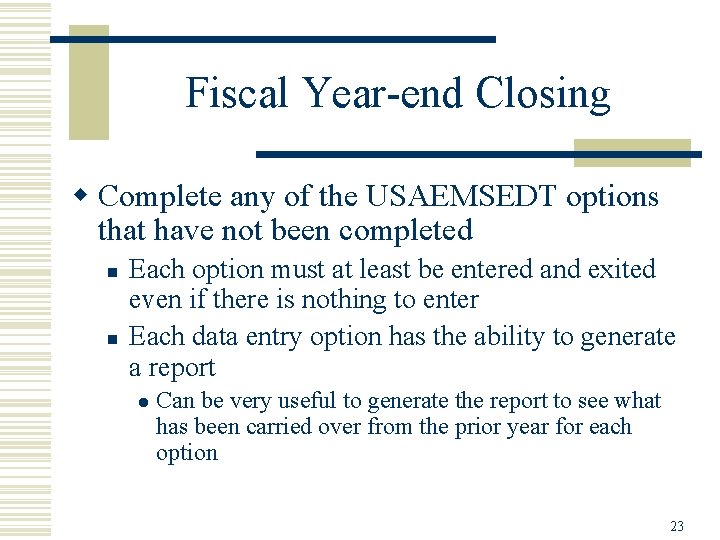 Fiscal Year-end Closing

Complete any of the USAEMSEDT options that have not been completed

Each option must at least be entered and exited even if there is nothing to enter

Each data entry option has the ability to generate a report

Can be very useful to generate the report to see what has been carried over from the prior year for each option

23